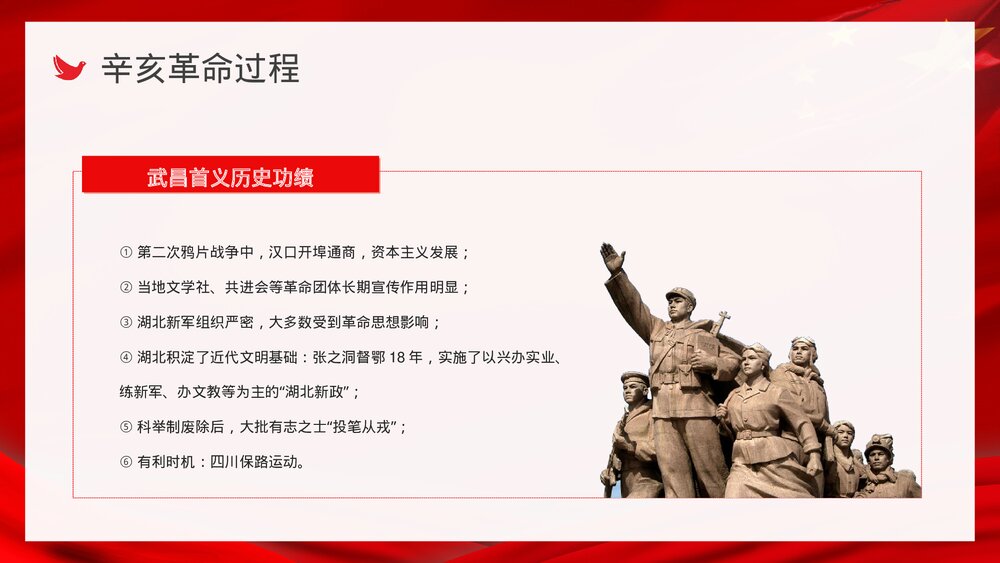 辛亥革命过程

武昌首义历史功绩

① 第二次鸦片战争中，汉口开埠通商，资本主义发展；

② 当地文学社、共进会等革命团体长期宣传作用明显；

③ 湖北新军组织严密，大多数受到革命思想影响；

④ 湖北积淀了近代文明基础：张之洞督鄂 18 年，实施了以兴办实业、练新军、办文教等为主的“湖北新政”；

⑤ 科举制废除后，大批有志之士“投笔从戎”；

⑥ 有利时机：四川保路运动。